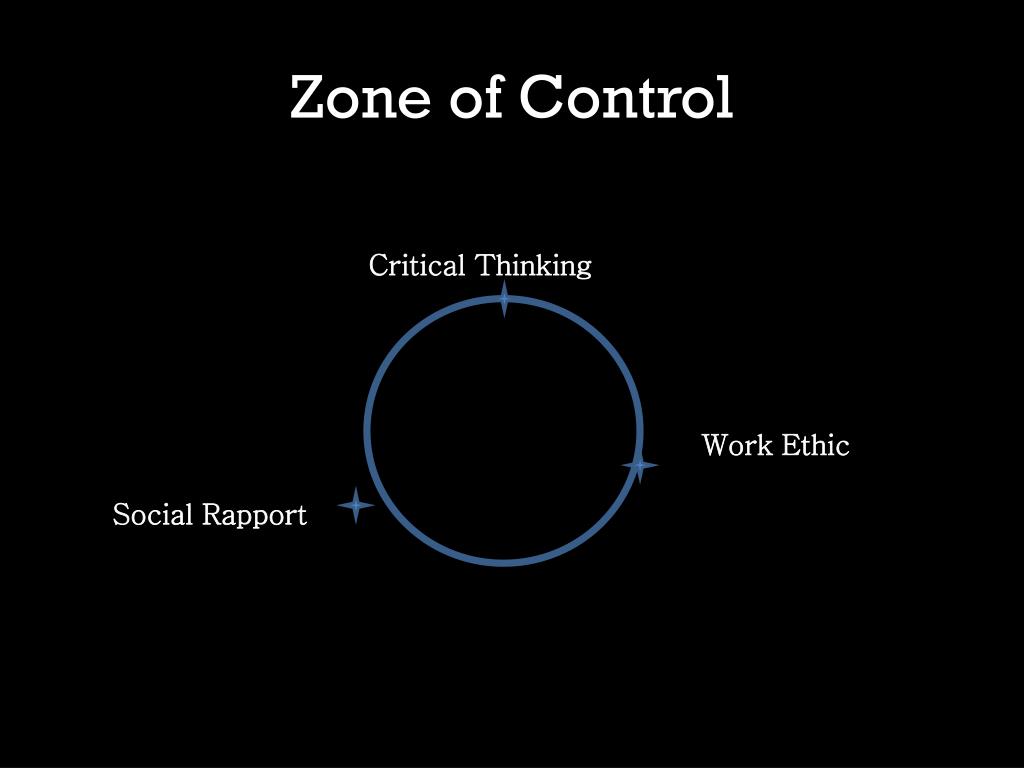 Zone of Control

Critical Thinking

Work Ethic

Social Rapport